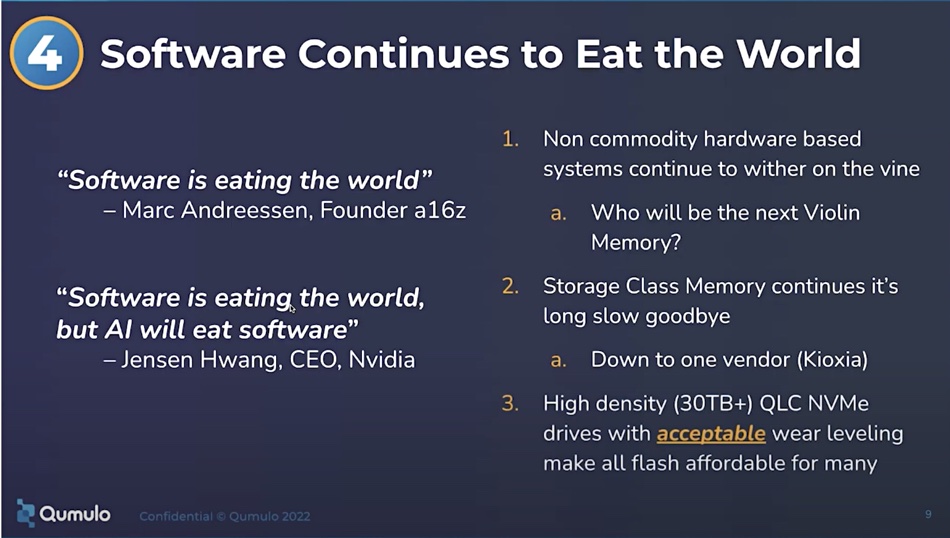 4 Software Continues to Eat the World

"Software is eating the world"
– Marc Andreessen, Founder a16z

"Software is eating the world, but AI will eat software"
– Jensen Hwang, CEO, Nvidia

1. Non commodity hardware based systems continue to wither on the vine
a. Who will be the next Violin Memory?
2. Storage Class Memory continues it's long slow goodbye
a. Down to one vendor (Kioxia)
3. High density (30TB+) QLC NVMe drives with acceptable wear leveling make all flash affordable for many

Qumulo Confidential © Qumulo 2022 9